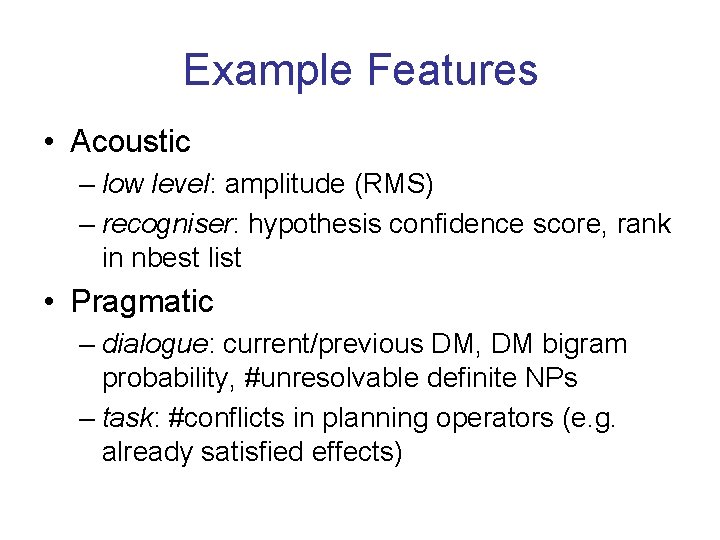 Example Features

• Acoustic
– low level: amplitude (RMS)
– recogniser: hypothesis confidence score, rank in nbest list

• Pragmatic
– dialogue: current/previous DM, DM bigram probability, #unresolvable definite NPs
– task: #conflicts in planning operators (e.g. already satisfied effects)